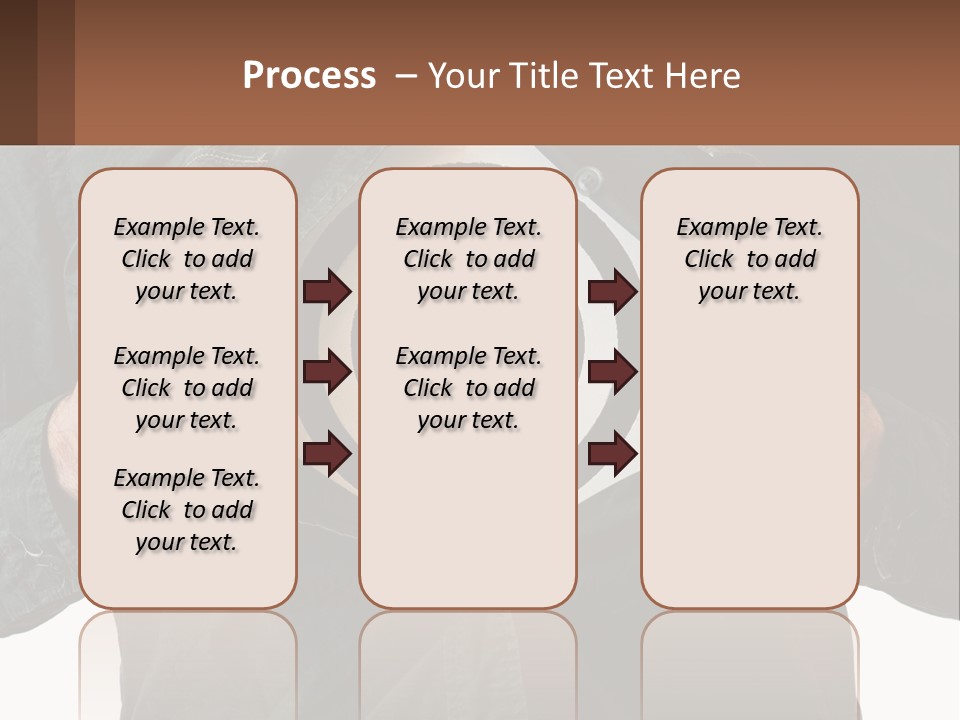 Process – Your Title Text Here

Example Text. Click to add your text.

Example Text. Click to add your text.

Example Text. Click to add your text.

Example Text. Click to add your text.

Example Text. Click to add your text.

Example Text. Click to add your text.